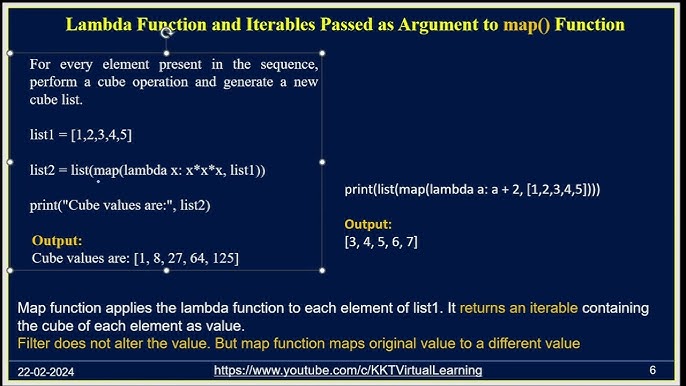 Lambda Function and Iterables Passed as Argument to map() Function

For every element present in the sequence, perform a cube operation and generate a new cube list.

list1 = [1,2,3,4,5]

list2 = list(map(lambda x: x*x*x, list1))

print("Cube values are:", list2)

Output:
Cube values are: [1, 8, 27, 64, 125]

print(list(map(lambda a: a + 2, [1,2,3,4,5])))

Output:
[3, 4, 5, 6, 7]

Map function applies the lambda function to each element of list1. It returns an iterable containing the cube of each element as value.
Filter does not alter the value. But map function maps original value to a different value

22-02-2024
https://www.youtube.com/c/KKTVirtualLearning
6